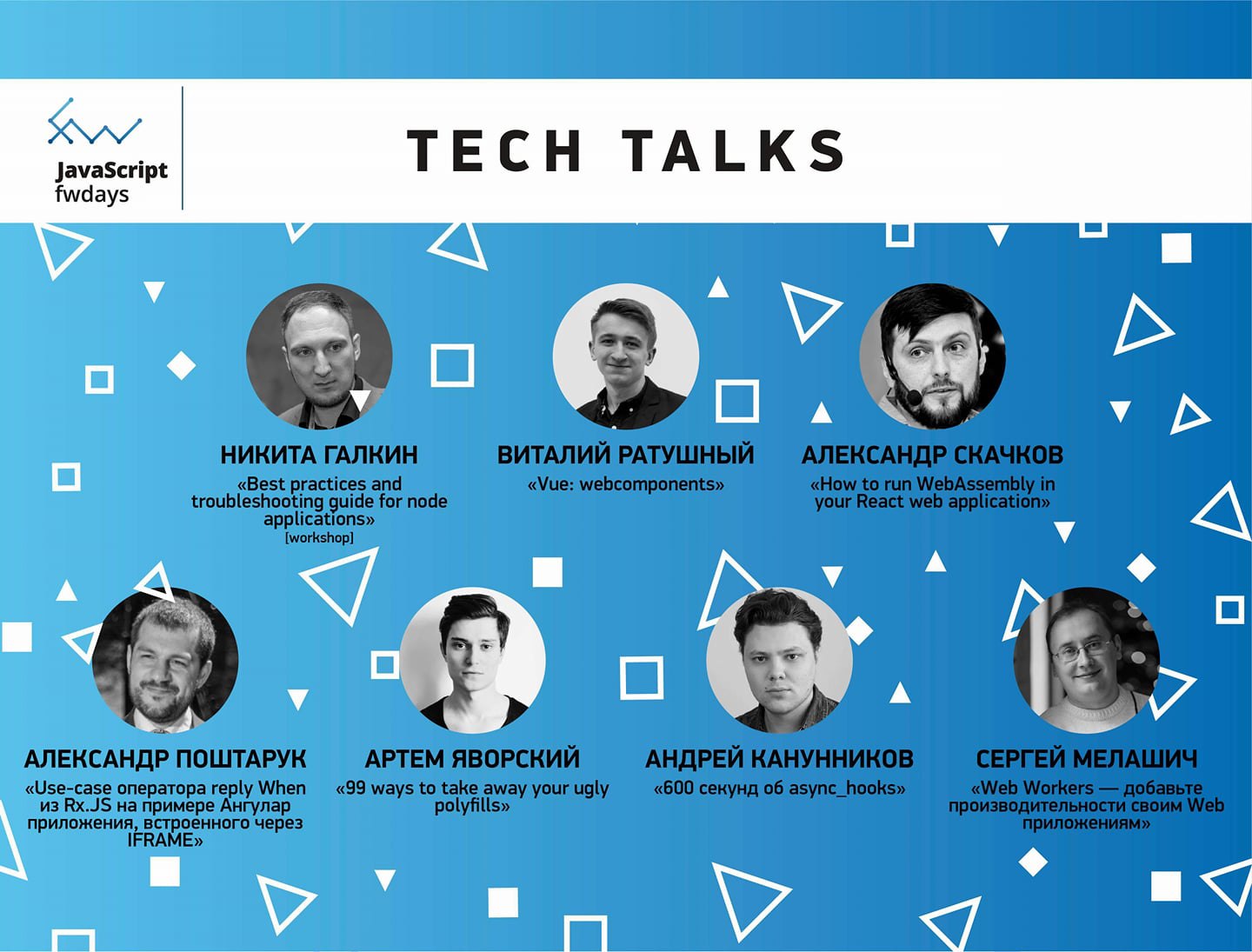 JavaScript fwdays

TECH TALKS

НИКИТА ГАЛКИН
«Best practices and troubleshooting guide for node applications»
[workshop]

ВИТАЛИЙ РАТУШНЫЙ
«Vue: webcomponents»

АЛЕКСАНДР СКАЧКОВ
«How to run WebAssembly in your React web application»

АЛЕКСАНДР ПОШТАРУК
«Use-case оператора reply When из Rx.JS на примере Ангулар приложения, встроенного через IFRAME»

АРТЕМ ЯВОРСКИЙ
«99 ways to take away your ugly polyfills»

АНДРЕЙ КАНУННИКОВ
«600 секунд об async_hooks»

СЕРГЕЙ МЕЛАШИЧ
«Web Workers — добавьте производительности своим Web приложениям»